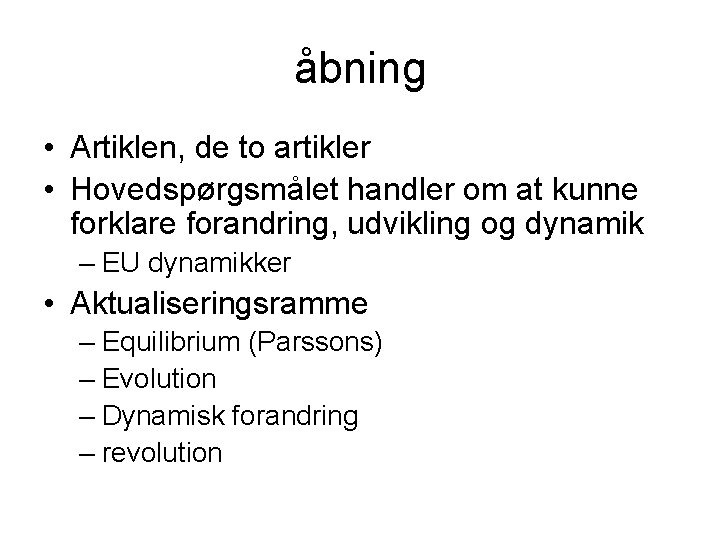 åbning

• Artiklen, de to artikler
• Hovedspørgsmålet handler om at kunne forklare forandring, udvikling og dynamik
  – EU dynamikker
• Aktualiseringsramme
  – Equilibrium (Parssons)
  – Evolution
  – Dynamisk forandring
  – revolution